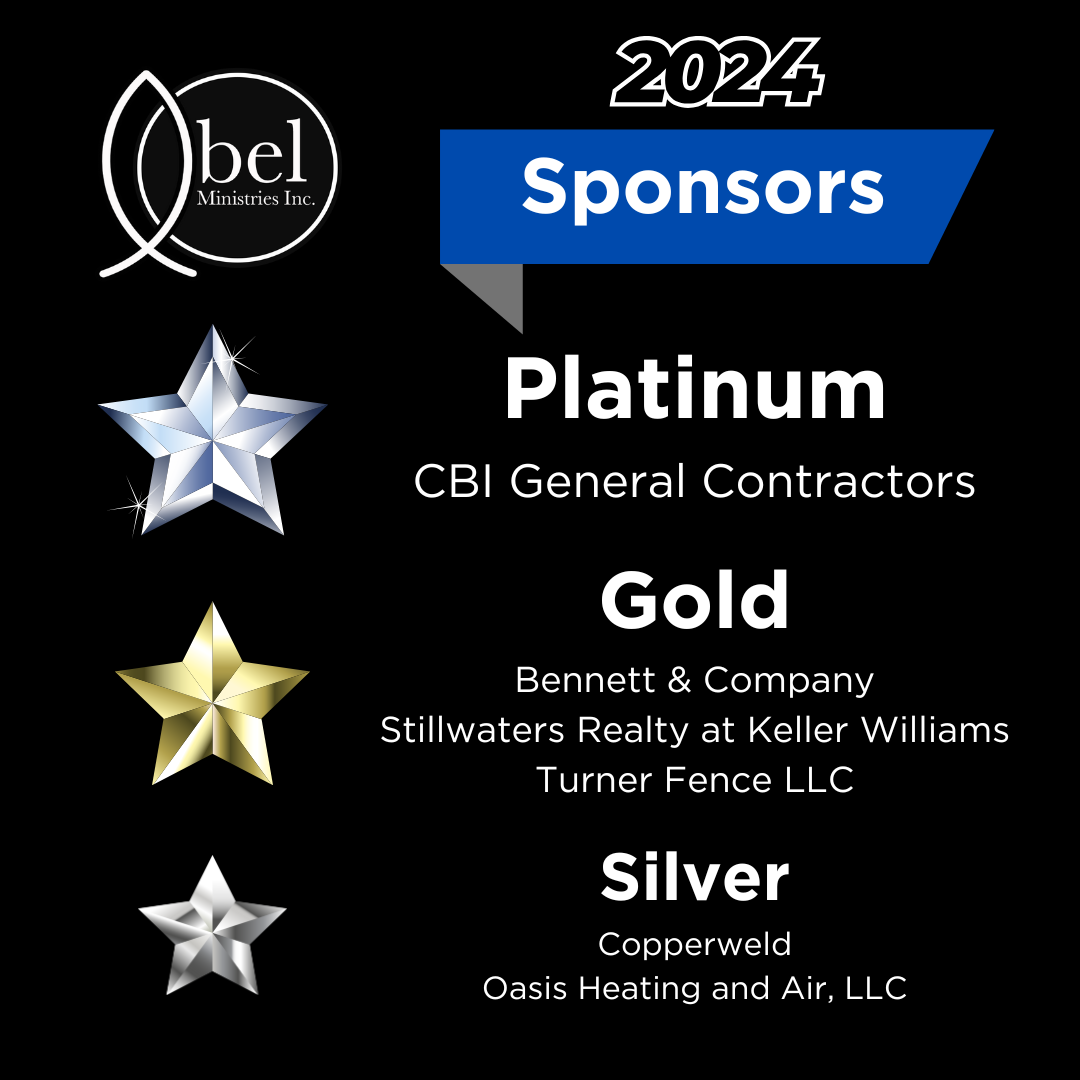 bel
Ministries Inc.

2024

Sponsors

Platinum
CBI General Contractors

Gold
Bennett & Company
Stillwaters Realty at Keller Williams
Turner Fence LLC

Silver
Copperweld
Oasis Heating and Air, LLC